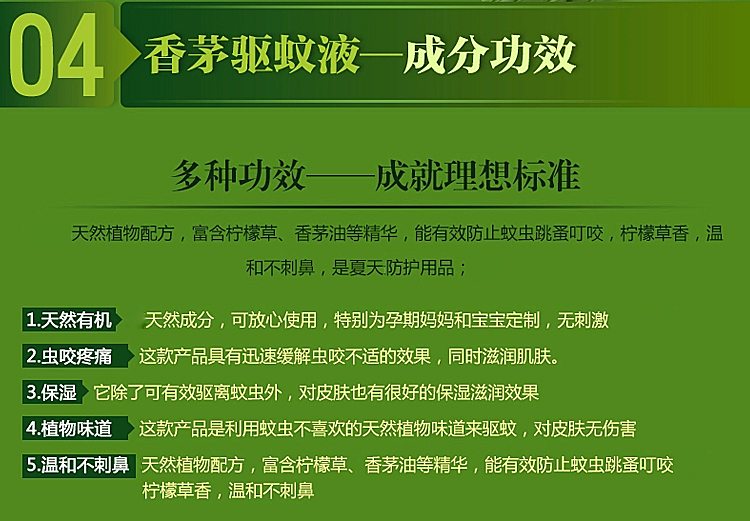 04 香茅驱蚊液—成分功效

多种功效——成就理想标准

天然植物配方，富含柠檬草、香茅油等精华，能有效防止蚊虫跳蚤叮咬，柠檬草香，温和不刺鼻，是夏天防护用品；

1.天然有机 天然成分，可放心使用，特别为孕期妈妈和宝宝定制，无刺激

2.虫咬疼痛 这款产品具有迅速缓解虫咬不适的效果，同时滋润肌肤。

3.保湿 它除了可有效驱离蚊虫外，对皮肤也有很好的保湿滋润效果

4.植物味道 这款产品是利用蚊虫不喜欢的天然植物味道来驱蚊，对皮肤无伤害

5.温和不刺鼻 天然植物配方，富含柠檬草、香茅油等精华，能有效防止蚊虫跳蚤叮咬 柠檬草香，温和不刺鼻